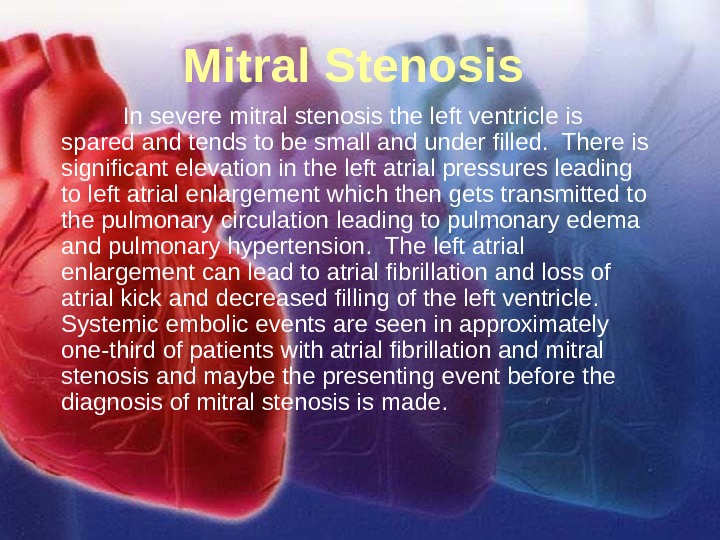 Mitral Stenosis

In severe mitral stenosis the left ventricle is spared and tends to be small and under filled. There is significant elevation in the left atrial pressures leading to left atrial enlargement which then gets transmitted to the pulmonary circulation leading to pulmonary edema and pulmonary hypertension. The left atrial enlargement can lead to atrial fibrillation and loss of atrial kick and decreased filling of the left ventricle. Systemic embolic events are seen in approximately one-third of patients with atrial fibrillation and mitral stenosis and maybe the presenting event before the diagnosis of mitral stenosis is made.